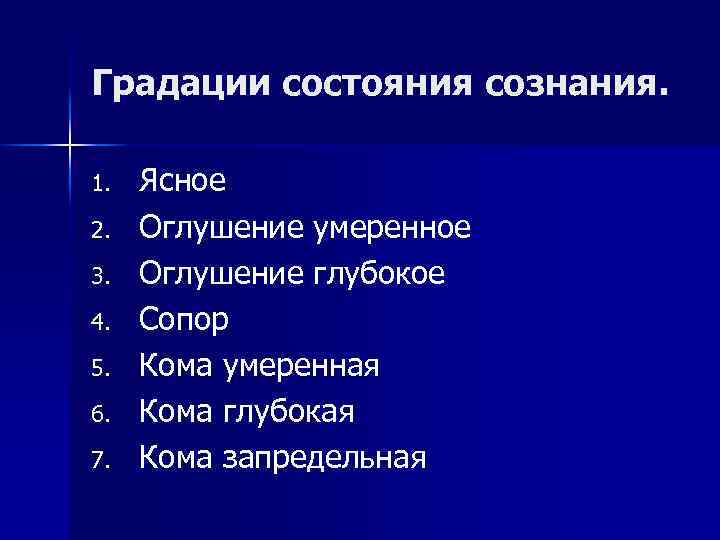 Градации состояния сознания.

1. Ясное
2. Оглушение умеренное
3. Оглушение глубокое
4. Сопор
5. Кома умеренная
6. Кома глубокая
7. Кома запредельная